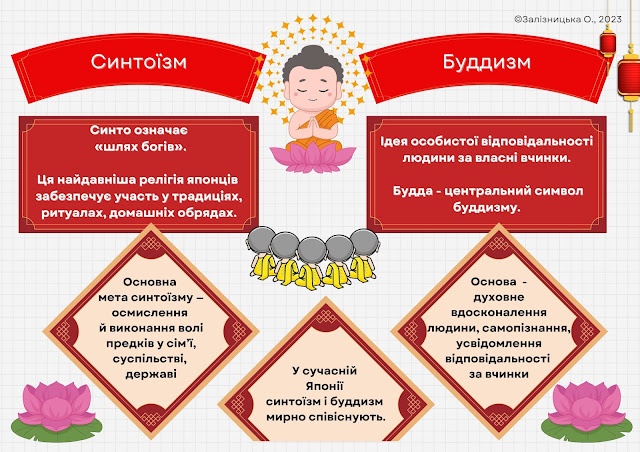 ©Залізницька О., 2023

Синтоїзм

Буддизм

Синто означає «шлях богів».

Ця найдавніша релігія японців забезпечує участь у традиціях, ритуалах, домашніх обрядах.

Ідея особистої відповідальності людини за власні вчинки.

Будда - центральний символ буддизму.

Основна мета синтоїзму – осмислення й виконання волі предків у сім'ї, суспільстві, державі

У сучасній Японії синтоїзм і буддизм мирно співіснують.

Основа - духовне вдосконалення людини, самопізнання, усвідомлення відповідальності за вчинки